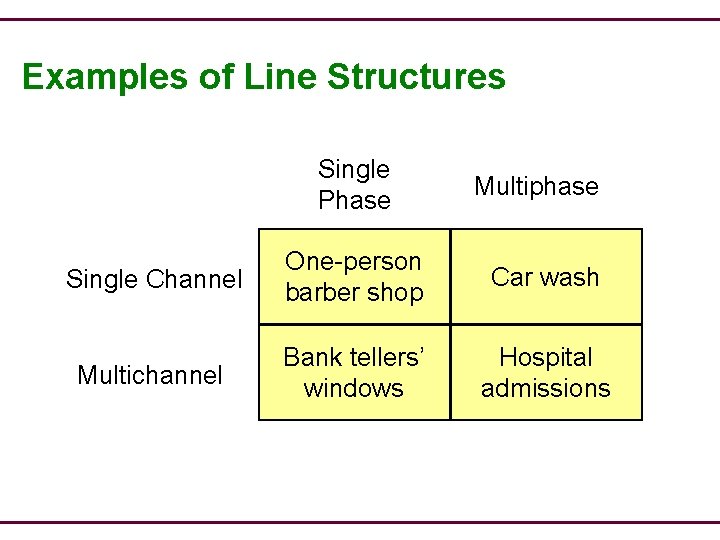 Examples of Line Structures

| | Single Phase | Multiphase |
|---|---|---|
| Single Channel | One-person barber shop | Car wash |
| Multichannel | Bank tellers' windows | Hospital admissions |